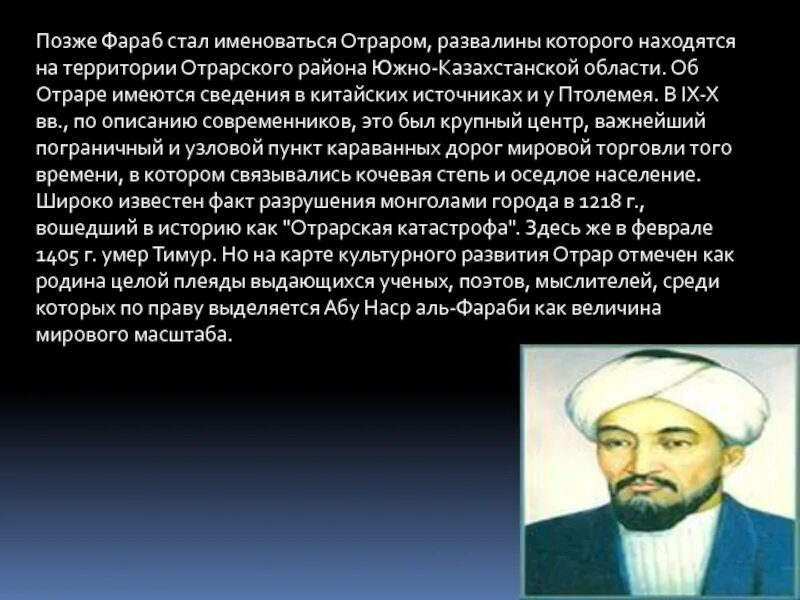 Позже Фараб стал именоваться Отраром, развалины которого находятся на территории Отрарского района Южно-Казахстанской области. Об Отраре имеются сведения в китайских источниках и у Птолемея. В IX-X вв., по описанию современников, это был крупный центр, важнейший пограничный и узловой пункт караванных дорог мировой торговли того времени, в котором связывались кочевая степь и оседлое население. Широко известен факт разрушения монголами города в 1218 г., вошедший в историю как "Отрарская катастрофа". Здесь же в феврале 1405 г. умер Тимур. Но на карте культурного развития Отрар отмечен как родина целой плеяды выдающихся ученых, поэтов, мыслителей, среди которых по праву выделяется Абу Наср аль-Фараби как величина мирового масштаба.